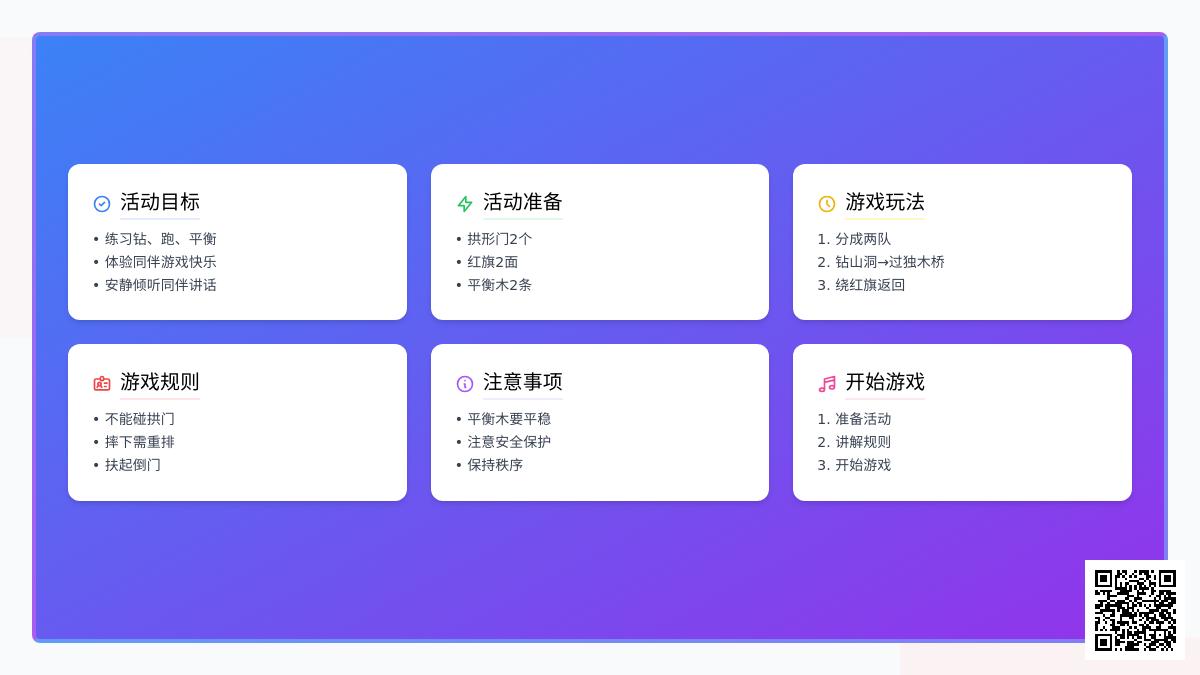 活动目标

• 练习钻、跑、平衡
• 体验同伴游戏快乐
• 安静倾听同伴讲话

活动准备

• 拱形门2个
• 红旗2面
• 平衡木2条

游戏玩法

1. 分成两队
2. 钻山洞→过独木桥
3. 绕红旗返回

游戏规则

• 不能碰拱门
• 摔下需重排
• 扶起倒门

注意事项

• 平衡木要平稳
• 注意安全保护
• 保持秩序

开始游戏

1. 准备活动
2. 讲解规则
3. 开始游戏